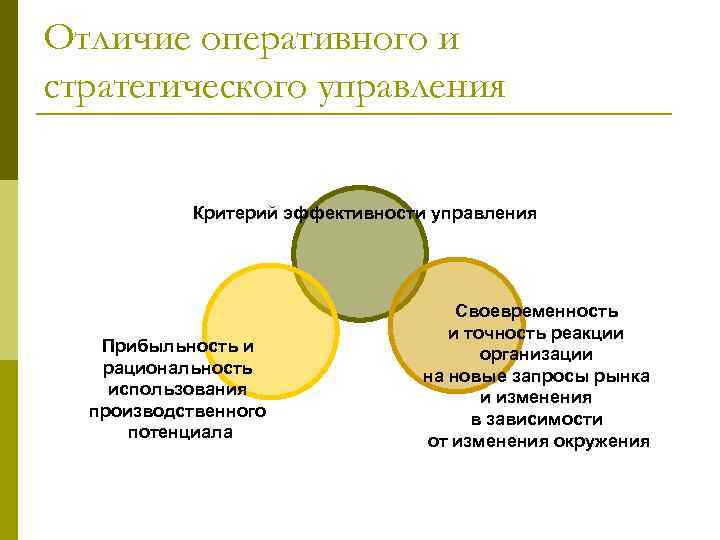 Отличие оперативного и стратегического управления

Критерий эффективности управления

Прибыльность и рациональность использования производственного потенциала

Своевременность и точность реакции организации на новые запросы рынка и изменения в зависимости от изменения окружения